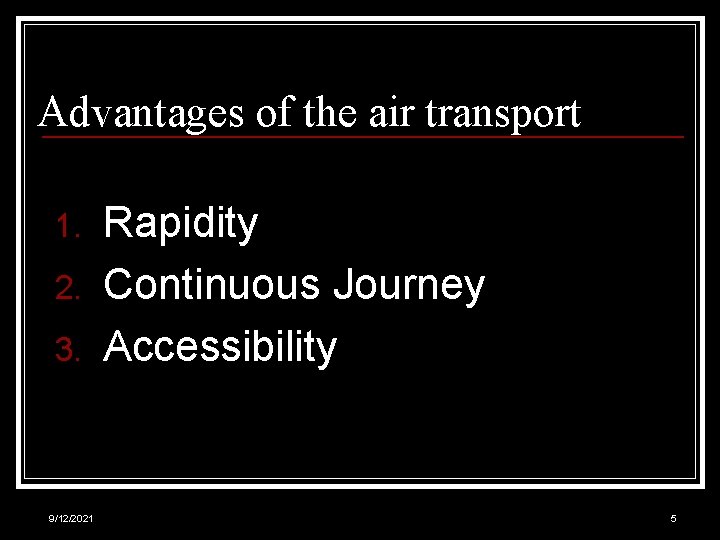 Advantages of the air transport

1. Rapidity
2. Continuous Journey
3. Accessibility

9/12/2021

5